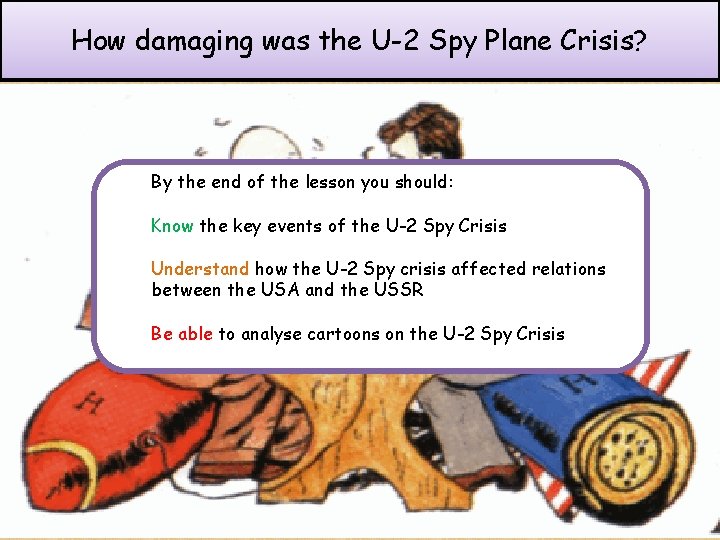 How damaging was the U-2 Spy Plane Crisis?

By the end of the lesson you should:

Know the key events of the U-2 Spy Crisis

Understand how the U-2 Spy crisis affected relations between the USA and the USSR

Be able to analyse cartoons on the U-2 Spy Crisis

H

H